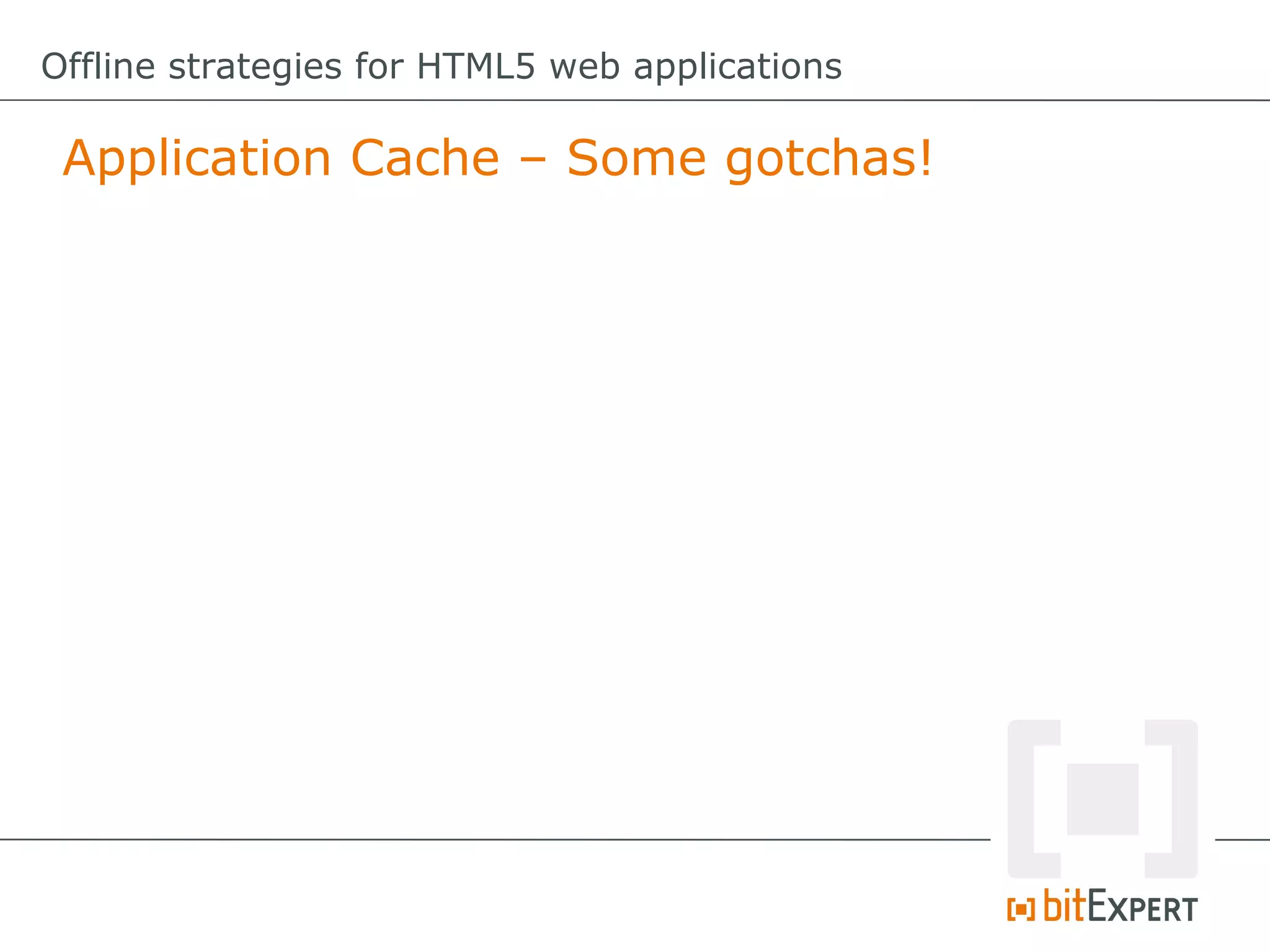 Offline strategies for HTML5 web applications

Application Cache – Some gotchas!

bitEXPERT